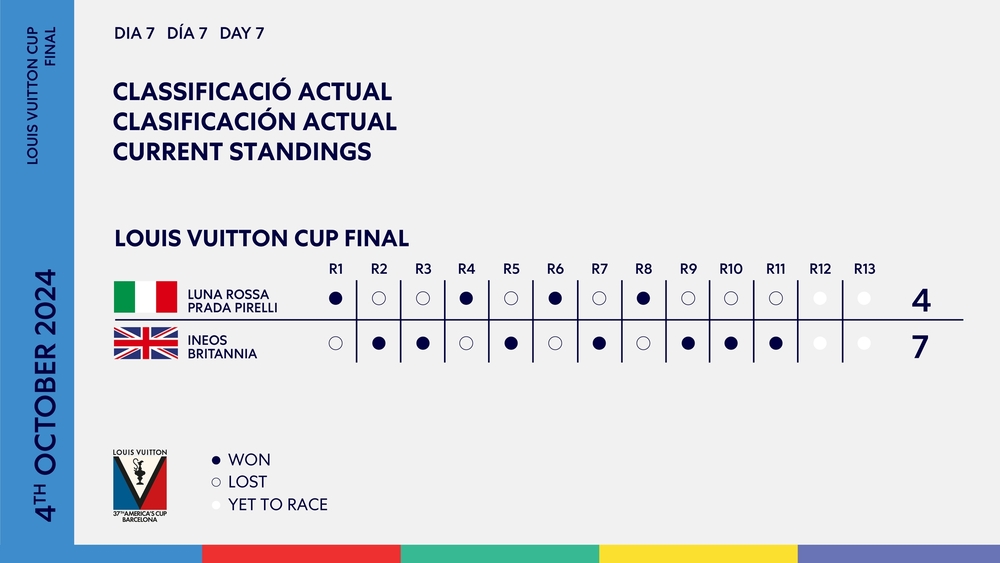 LOUIS VUITTON CUP FINAL

4TH OCTOBER 2024

DIA 7 DÍA 7 DAY 7

CLASSIFICACIÓ ACTUAL
CLASIFICACIÓN ACTUAL
CURRENT STANDINGS

LOUIS VUITTON CUP FINAL

| | R1 | R2 | R3 | R4 | R5 | R6 | R7 | R8 | R9 | R10 | R11 | R12 | R13 | |
|---|---|---|---|---|---|---|---|---|---|---|---|---|---|---|
| LUNA ROSSA PRADA PIRELLI | ● | ○ | ○ | ● | ○ | ● | ○ | ● | ○ | ○ | ○ | | | 4 |
| INEOS BRITANNIA | ○ | ● | ● | ○ | ● | ○ | ● | ○ | ● | ● | ● | | | 7 |

LOUIS VUITTON
37TH AMERICA'S CUP
BARCELONA

● WON
○ LOST
YET TO RACE